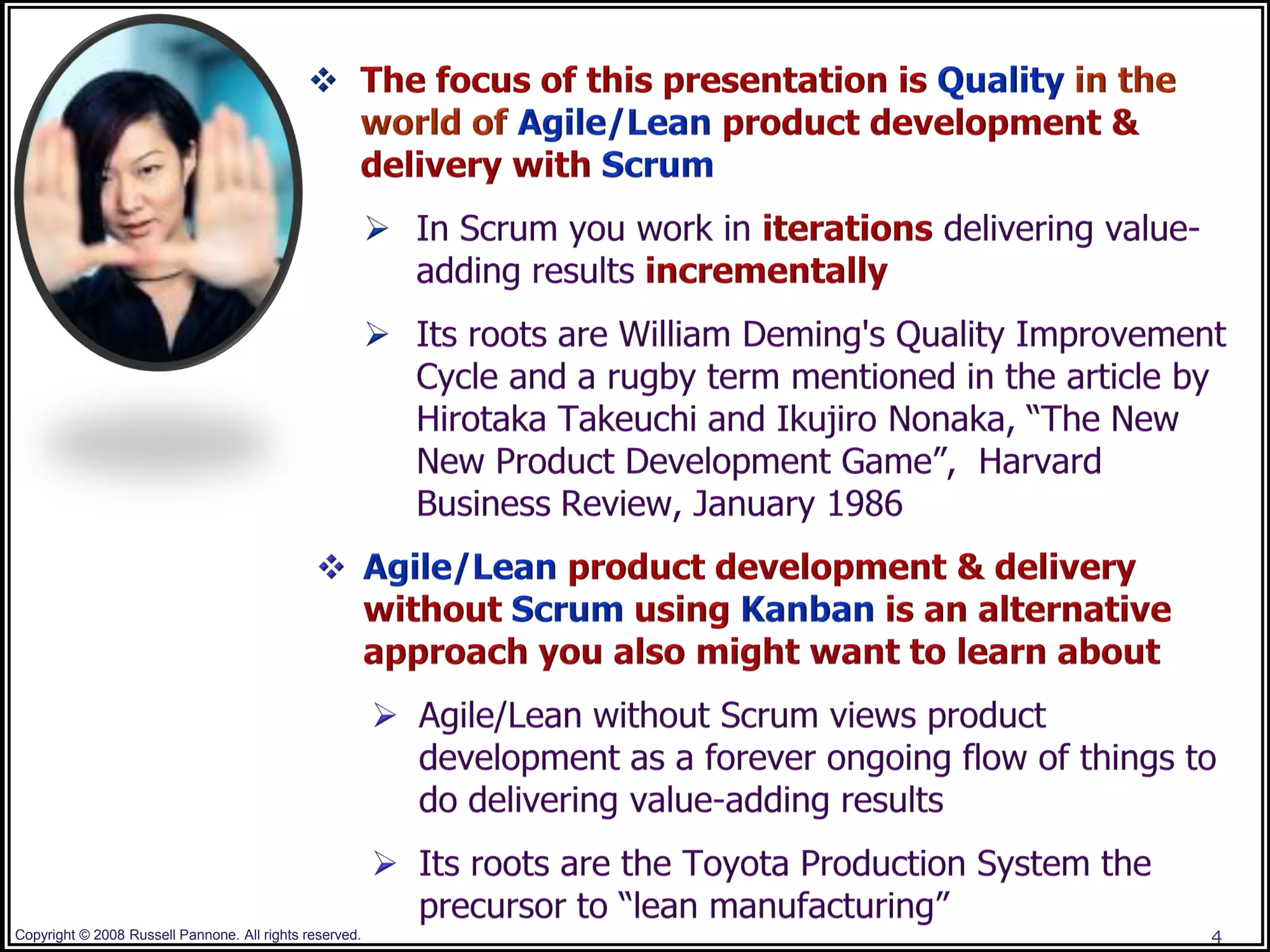 ❖ The focus of this presentation is Quality in the world of Agile/Lean product development & delivery with Scrum

➢ In Scrum you work in iterations delivering value-adding results incrementally

➢ Its roots are William Deming's Quality Improvement Cycle and a rugby term mentioned in the article by Hirotaka Takeuchi and Ikujiro Nonaka, “The New New Product Development Game”, Harvard Business Review, January 1986

❖ Agile/Lean product development & delivery without Scrum using Kanban is an alternative approach you also might want to learn about

➢ Agile/Lean without Scrum views product development as a forever ongoing flow of things to do delivering value-adding results

➢ Its roots are the Toyota Production System the precursor to “lean manufacturing”

Copyright © 2008 Russell Pannone. All rights reserved.

4